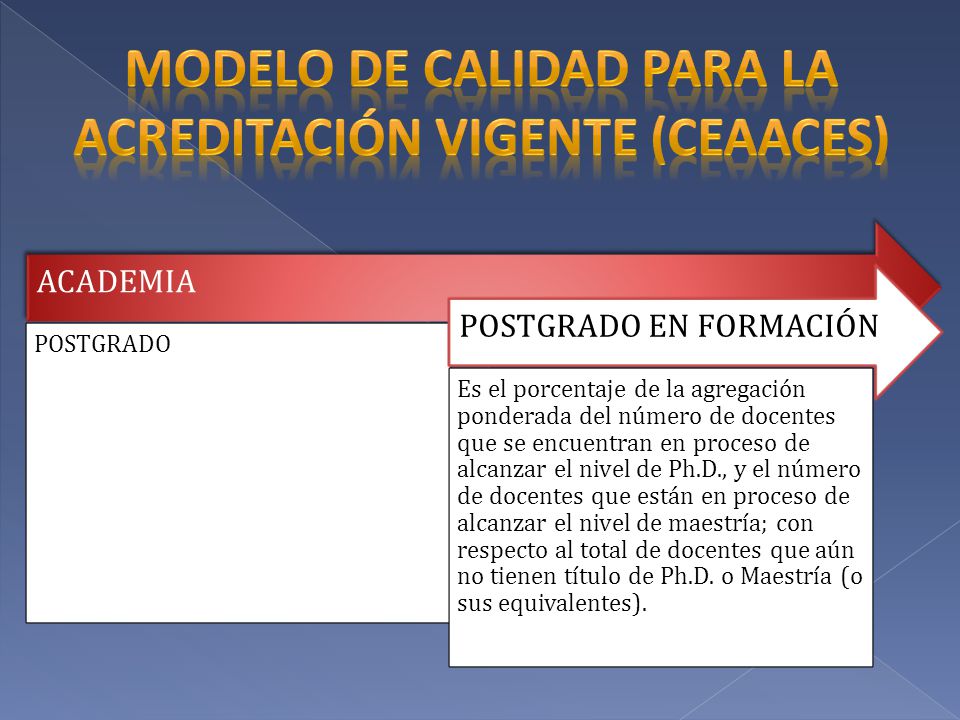 MODELO DE CALIDAD PARA LA ACREDITACIÓN VIGENTE (CEAACES)

ACADEMIA

POSTGRADO

POSTGRADO EN FORMACIÓN

Es el porcentaje de la agregación ponderada del número de docentes que se encuentran en proceso de alcanzar el nivel de Ph.D., y el número de docentes que están en proceso de alcanzar el nivel de maestría; con respecto al total de docentes que aún no tienen título de Ph.D. o Maestría (o sus equivalentes).